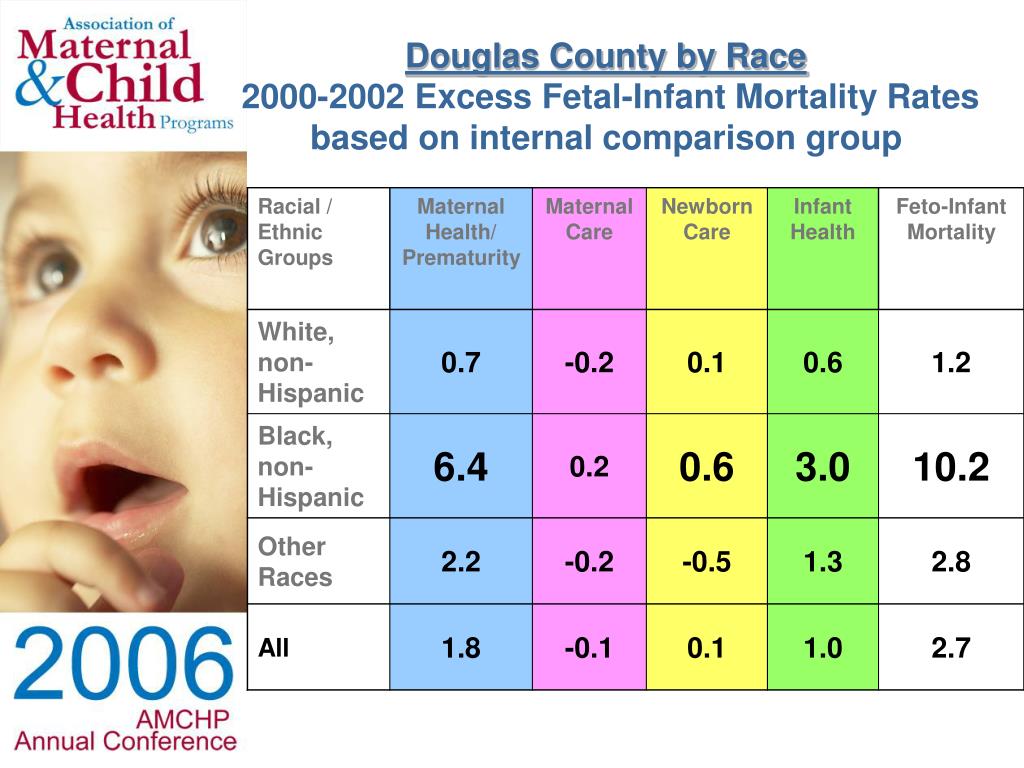 Association of Maternal & Child Health Programs

Douglas County by Race
2000-2002 Excess Fetal-Infant Mortality Rates based on internal comparison group

| Racial / Ethnic Groups | Maternal Health/ Prematurity | Maternal Care | Newborn Care | Infant Health | Feto-Infant Mortality |
|---|---|---|---|---|---|
| White, non-Hispanic | 0.7 | -0.2 | 0.1 | 0.6 | 1.2 |
| Black, non-Hispanic | 6.4 | 0.2 | 0.6 | 3.0 | 10.2 |
| Other Races | 2.2 | -0.2 | -0.5 | 1.3 | 2.8 |
| All | 1.8 | -0.1 | 0.1 | 1.0 | 2.7 |

2006 AMCHP Annual Conference